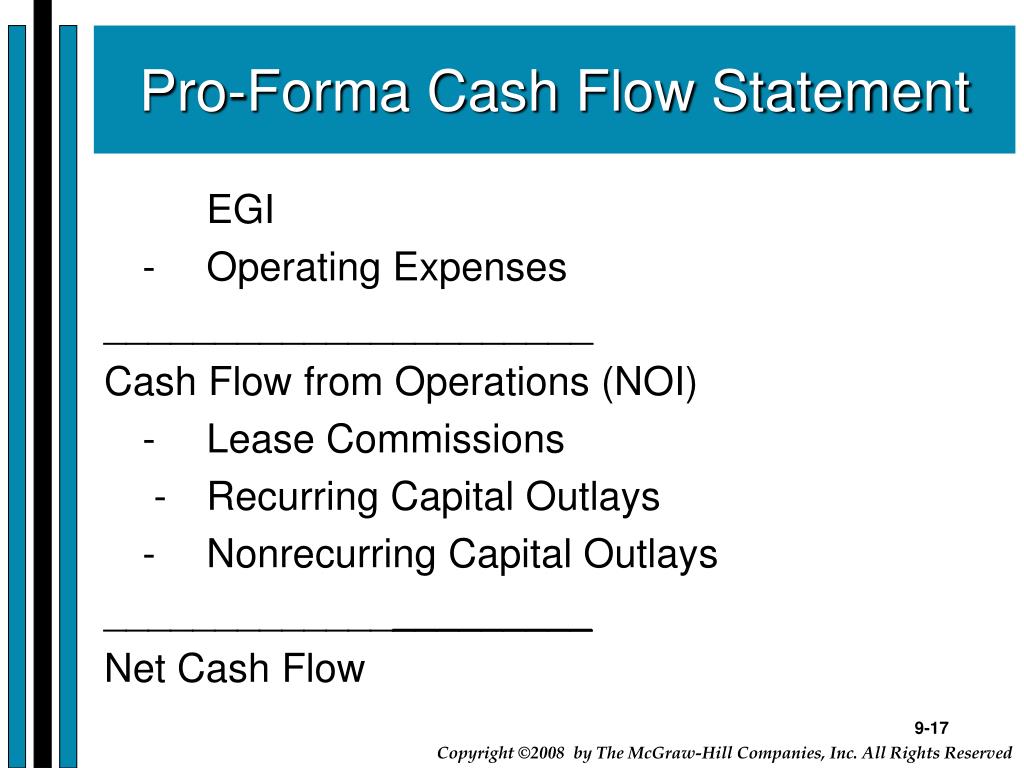 Pro-Forma Cash Flow Statement

EGI
- Operating Expenses
______________________
Cash Flow from Operations (NOI)
- Lease Commissions
- Recurring Capital Outlays
- Nonrecurring Capital Outlays
______________________
Net Cash Flow

9-17

Copyright ©2008 by The McGraw-Hill Companies, Inc. All Rights Reserved